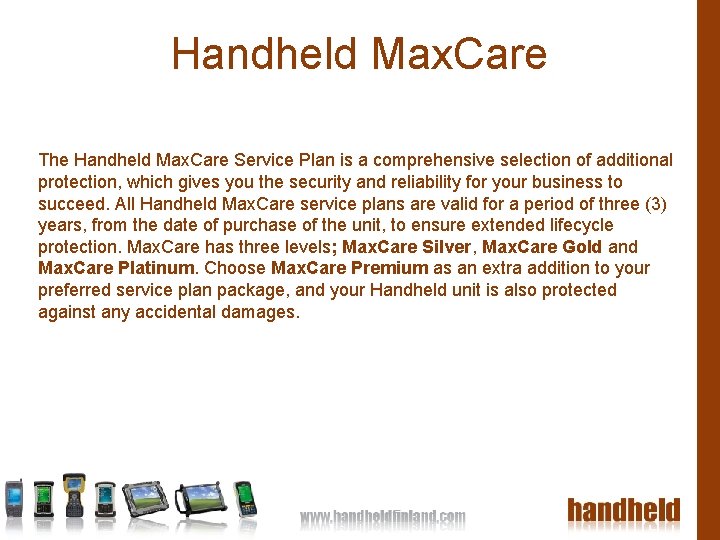 Handheld MaxCare

The Handheld MaxCare Service Plan is a comprehensive selection of additional protection, which gives you the security and reliability for your business to succeed. All Handheld MaxCare service plans are valid for a period of three (3) years, from the date of purchase of the unit, to ensure extended lifecycle protection. MaxCare has three levels; MaxCare Silver, MaxCare Gold and MaxCare Platinum. Choose MaxCare Premium as an extra addition to your preferred service plan package, and your Handheld unit is also protected against any accidental damages.

www.handheldfinland.com

handheld